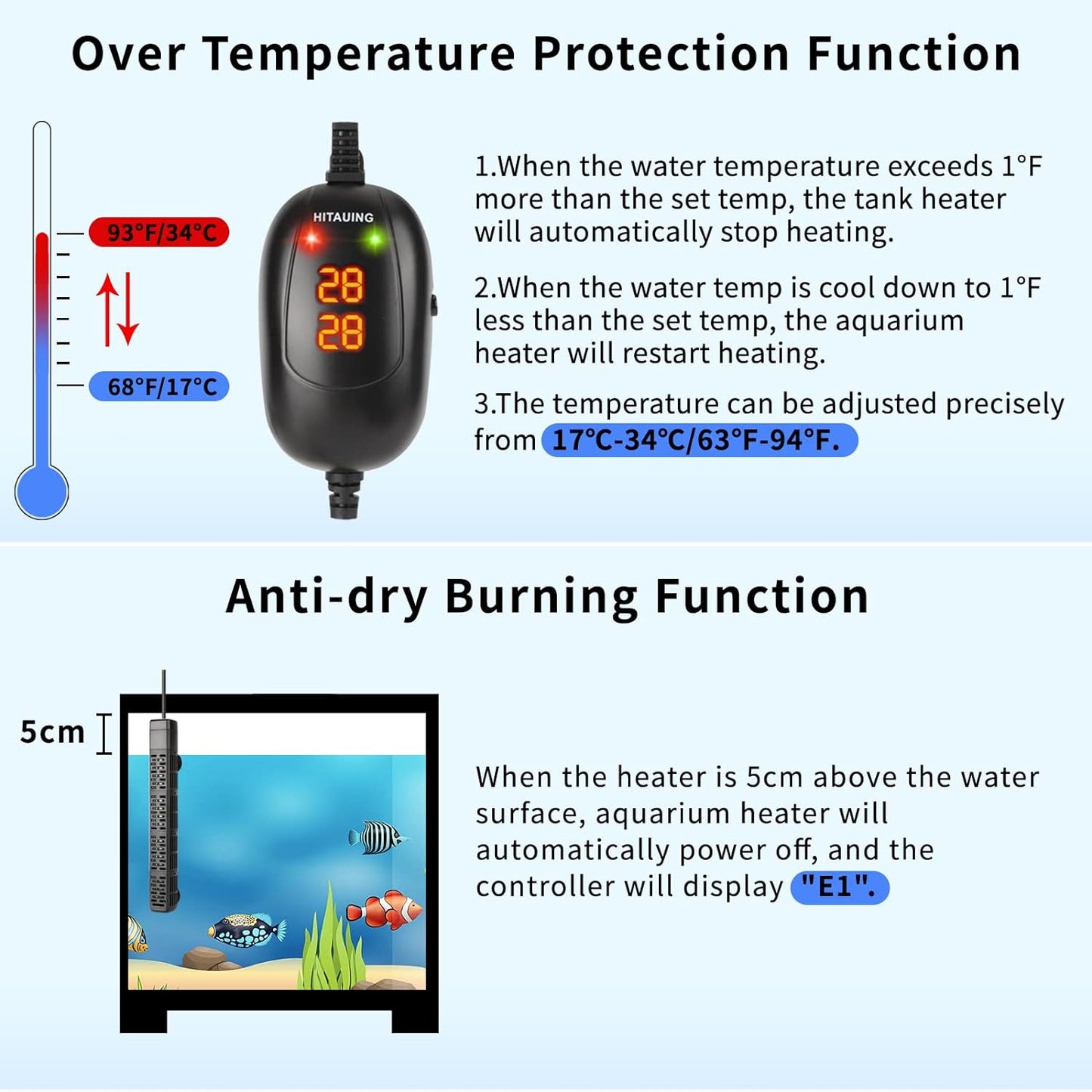 Over Temperature Protection Function

93°F/34°C

68°F/17°C

HITAUING

28
28

1.When the water temperature exceeds 1°F more than the set temp, the tank heater will automatically stop heating.

2.When the water temp is cool down to 1°F less than the set temp, the aquarium heater will restart heating.

3.The temperature can be adjusted precisely from 17°C-34°C/63°F-94°F.

Anti-dry Burning Function

5cm

When the heater is 5cm above the water surface, aquarium heater will automatically power off, and the controller will display "E1".